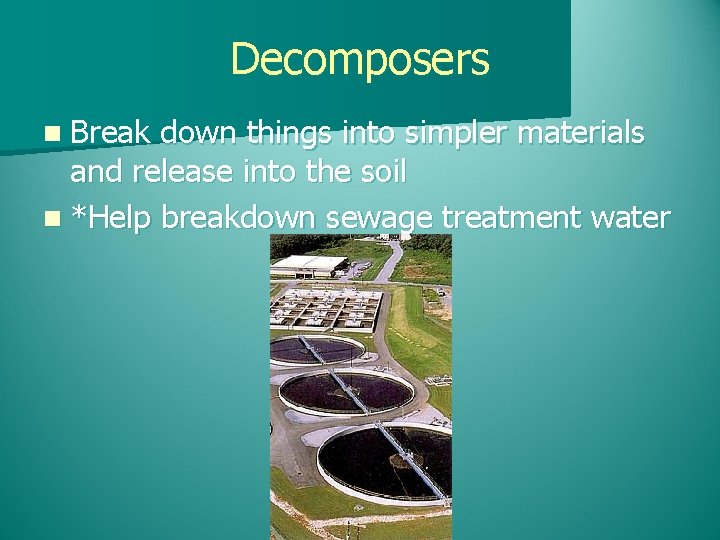 Decomposers

Break down things into simpler materials and release into the soil

*Help breakdown sewage treatment water